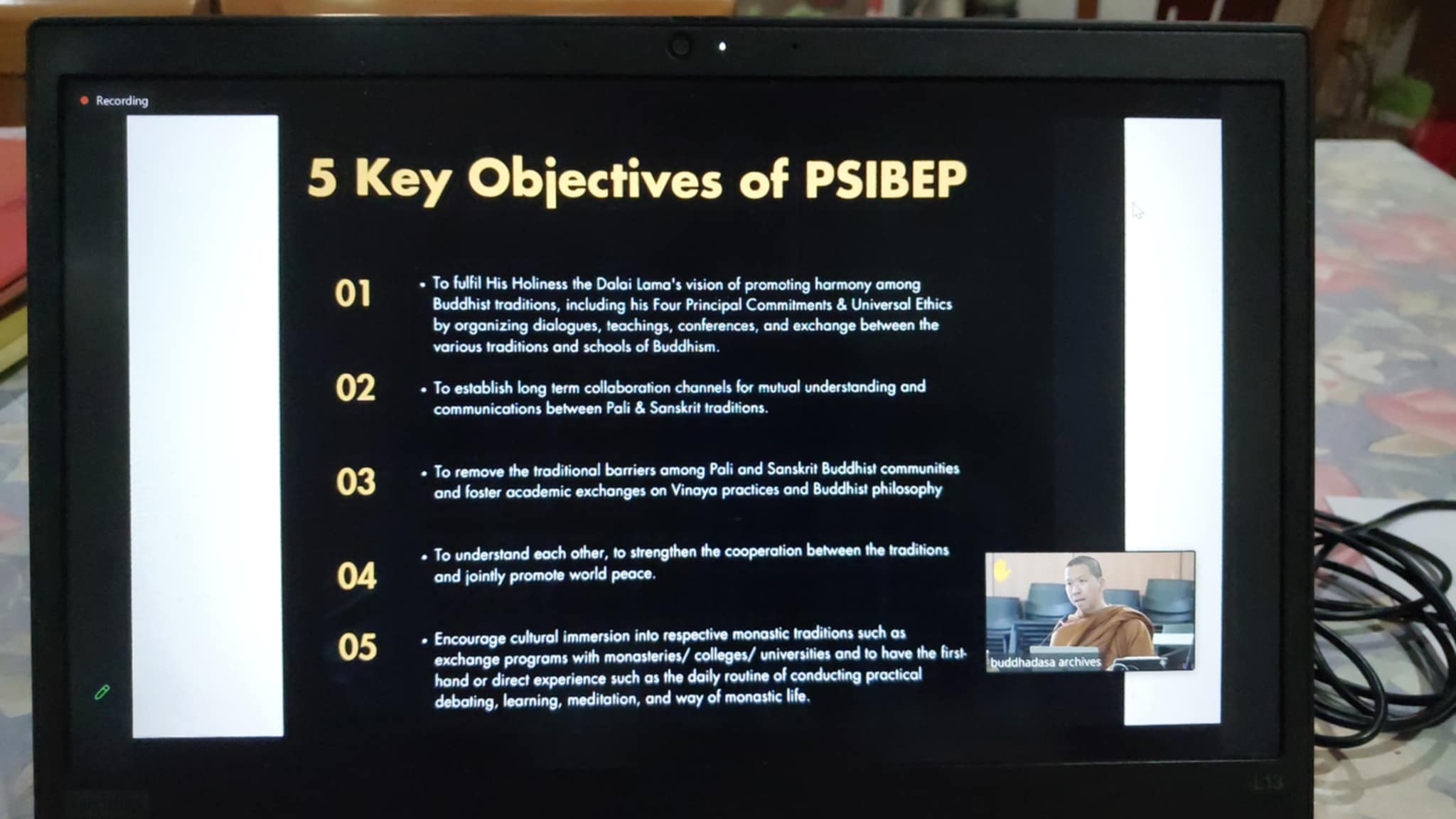 Recording

5 Key Objectives of PSIBEP

01

• To fulfil His Holiness the Dalai Lama's vision of promoting harmony among Buddhist traditions, including his Four Principal Commitments & Universal Ethics by organizing dialogues, teachings, conferences, and exchange between the various traditions and schools of Buddhism.

02

• To establish long term collaboration channels for mutual understanding and communications between Pali & Sanskrit traditions.

03

• To remove the traditional barriers among Pali and Sanskrit Buddhist communities and foster academic exchanges on Vinaya practices and Buddhist philosophy

04

• To understand each other, to strengthen the cooperation between the traditions and jointly promote world peace.

05

• Encourage cultural immersion into respective monastic traditions such as exchange programs with monasteries/ colleges/ universities and to have the first-hand or direct experience such as the daily routine of conducting practical debating, learning, meditation, and way of monastic life.

buddhadasa archives

L13